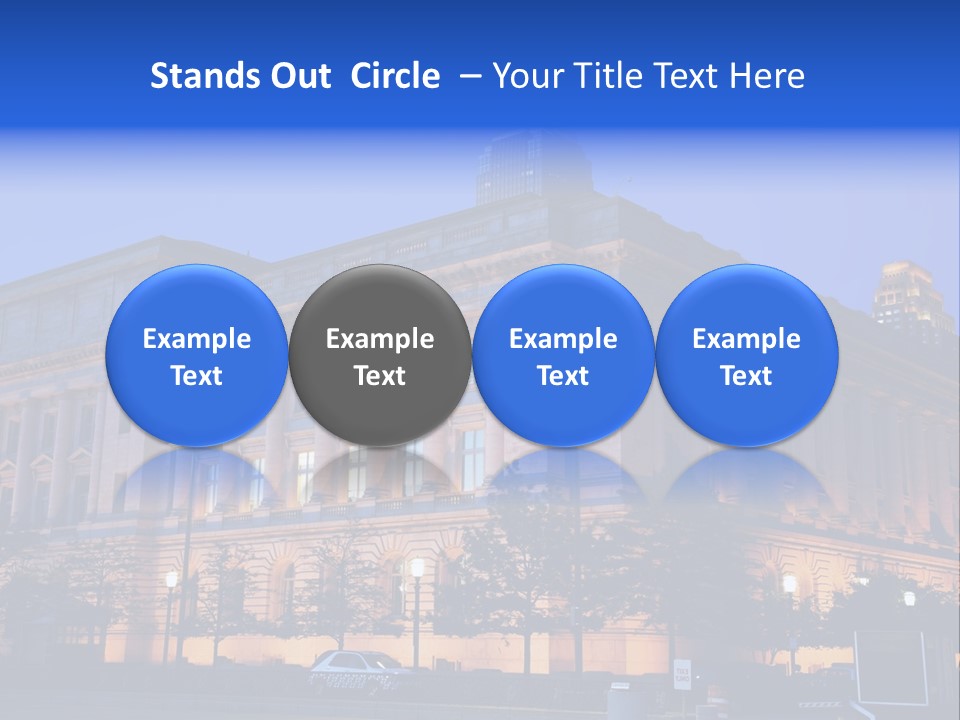 Stands Out Circle – Your Title Text Here

Example Text

Example Text

Example Text

Example Text